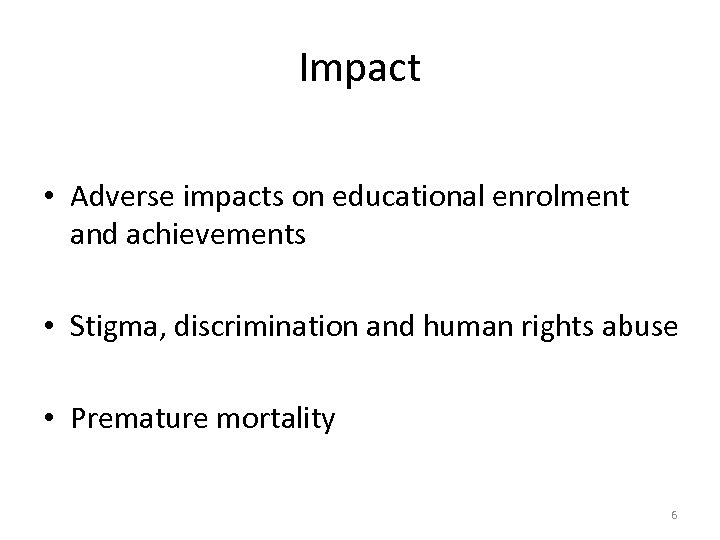 Impact

• Adverse impacts on educational enrolment and achievements

• Stigma, discrimination and human rights abuse

• Premature mortality

6